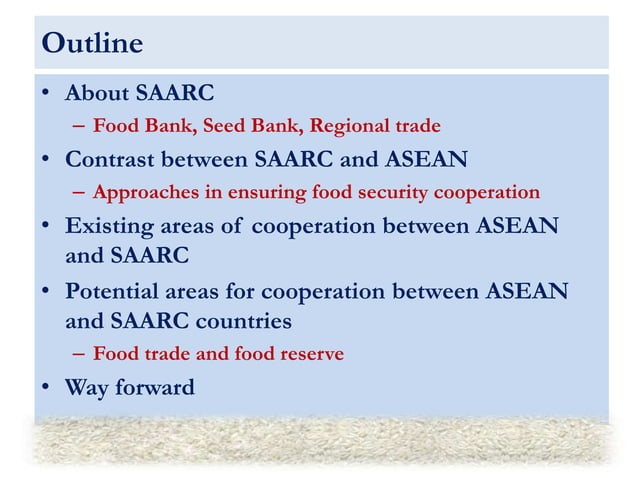 Outline

• About SAARC
– Food Bank, Seed Bank, Regional trade
• Contrast between SAARC and ASEAN
– Approaches in ensuring food security cooperation
• Existing areas of cooperation between ASEAN and SAARC
• Potential areas for cooperation between ASEAN and SAARC countries
– Food trade and food reserve
• Way forward